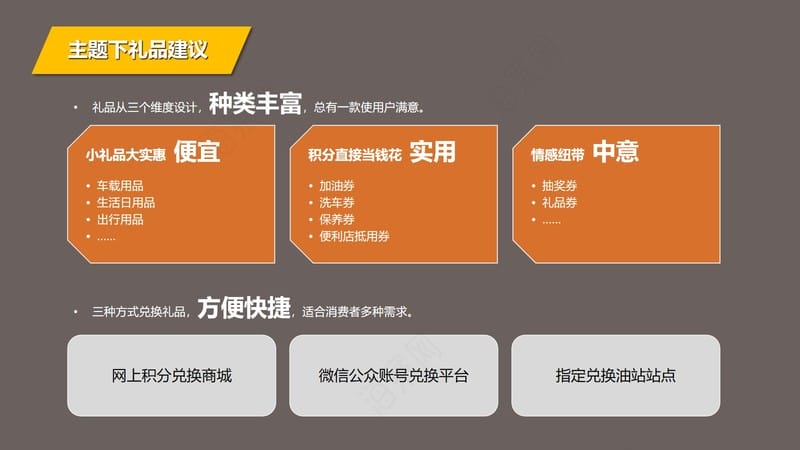 主题下礼品建议

• 礼品从三个维度设计，种类丰富，总有一款使用户满意。

小礼品大实惠 便宜
• 车载用品
• 生活日用品
• 出行用品
• ……

积分直接当钱花 实用
• 加油券
• 洗车券
• 保养券
• 便利店抵用券

情感纽带 中意
• 抽奖券
• 礼品券
• ……

• 三种方式兑换礼品，方便快捷，适合消费者多种需求。

网上积分兑换商城

微信公众账号兑换平台

指定兑换油站站点